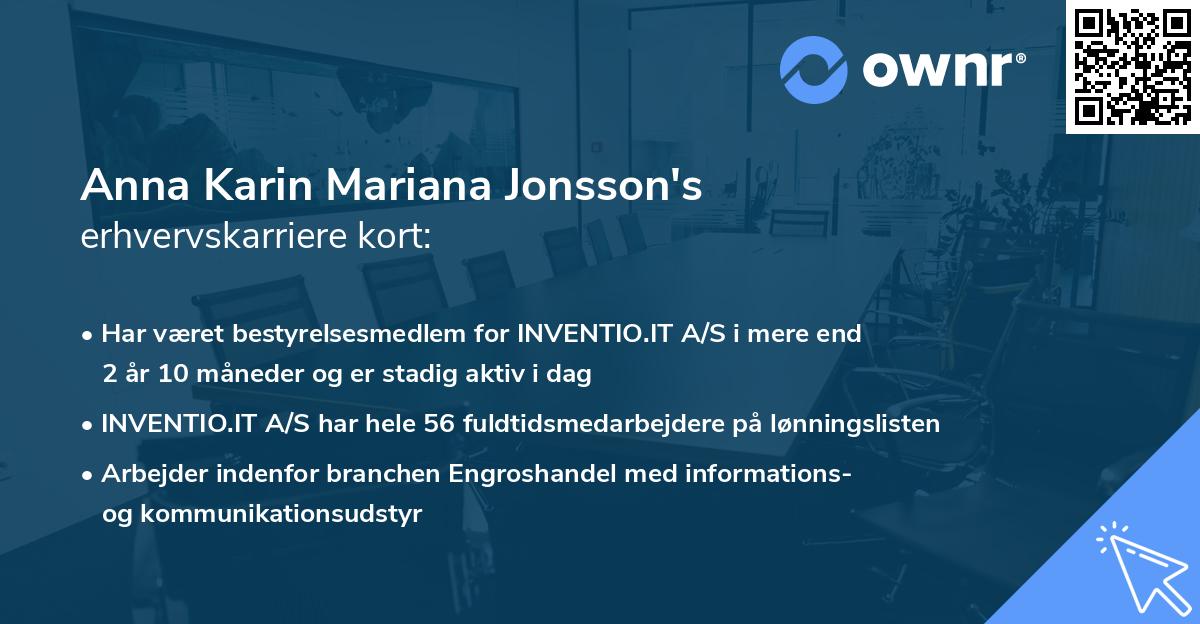 ownr®

Anna Karin Mariana Jonsson's erhvervskarriere kort:

• Har været bestyrelsesmedlem for INVENTIO.IT A/S i mere end 2 år 10 måneder og er stadig aktiv i dag

• INVENTIO.IT A/S har hele 56 fuldtidsmedarbejdere på lønningslisten

• Arbejder indenfor branchen Engroshandel med informations- og kommunikationsudstyr